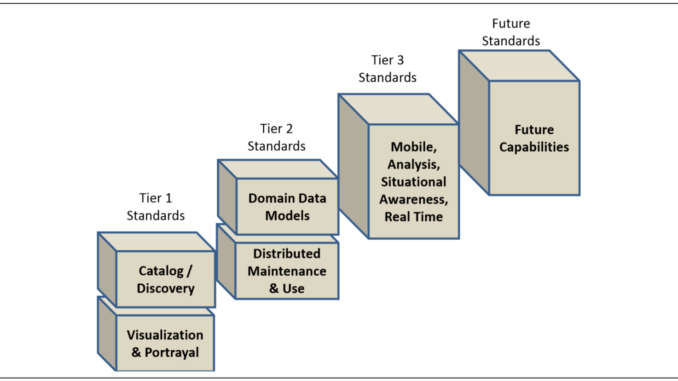 Tier 1
Standards

Catalog /
Discovery

Visualization
& Portrayal

Tier 2
Standards

Domain Data
Models

Distributed
Maintenance
& Use

Tier 3
Standards

Mobile,
Analysis,
Situational
Awareness,
Real Time

Future
Standards

Future
Capabilities